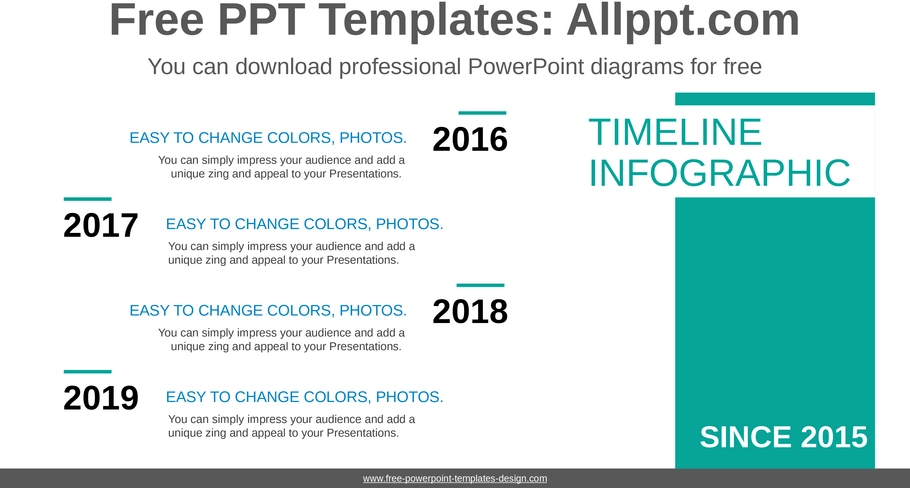 Free PPT Templates: Allppt.com

You can download professional PowerPoint diagrams for free

EASY TO CHANGE COLORS, PHOTOS.

You can simply impress your audience and add a unique zing and appeal to your Presentations.

2016

2017

EASY TO CHANGE COLORS, PHOTOS.

You can simply impress your audience and add a unique zing and appeal to your Presentations.

EASY TO CHANGE COLORS, PHOTOS.

You can simply impress your audience and add a unique zing and appeal to your Presentations.

2018

2019

EASY TO CHANGE COLORS, PHOTOS.

You can simply impress your audience and add a unique zing and appeal to your Presentations.

TIMELINE INFOGRAPHIC

SINCE 2015

www.free-powerpoint-templates-design.com